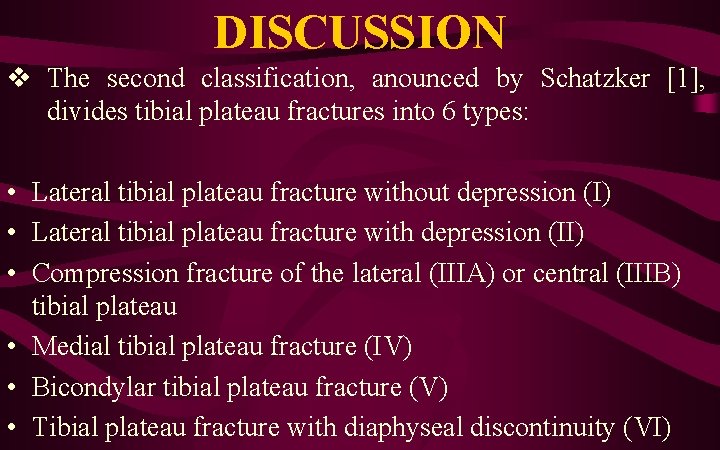 DISCUSSION

❖ The second classification, anounced by Schatzker [1], divides tibial plateau fractures into 6 types:

• Lateral tibial plateau fracture without depression (I)
• Lateral tibial plateau fracture with depression (II)
• Compression fracture of the lateral (IIIA) or central (IIIB) tibial plateau
• Medial tibial plateau fracture (IV)
• Bicondylar tibial plateau fracture (V)
• Tibial plateau fracture with diaphyseal discontinuity (VI)